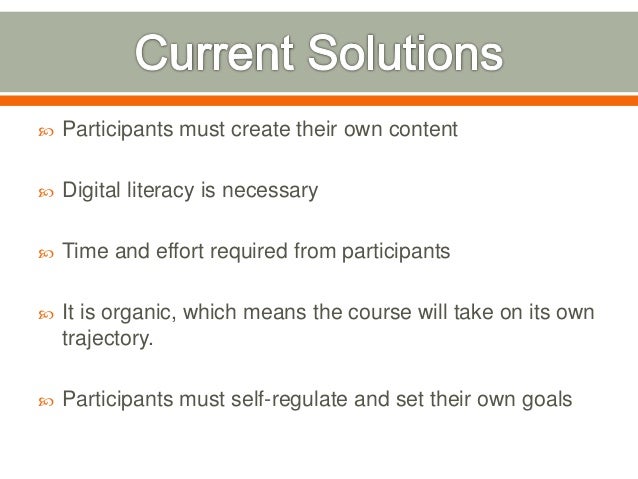 Current Solutions

Participants must create their own content

Digital literacy is necessary

Time and effort required from participants

It is organic, which means the course will take on its own trajectory.

Participants must self-regulate and set their own goals